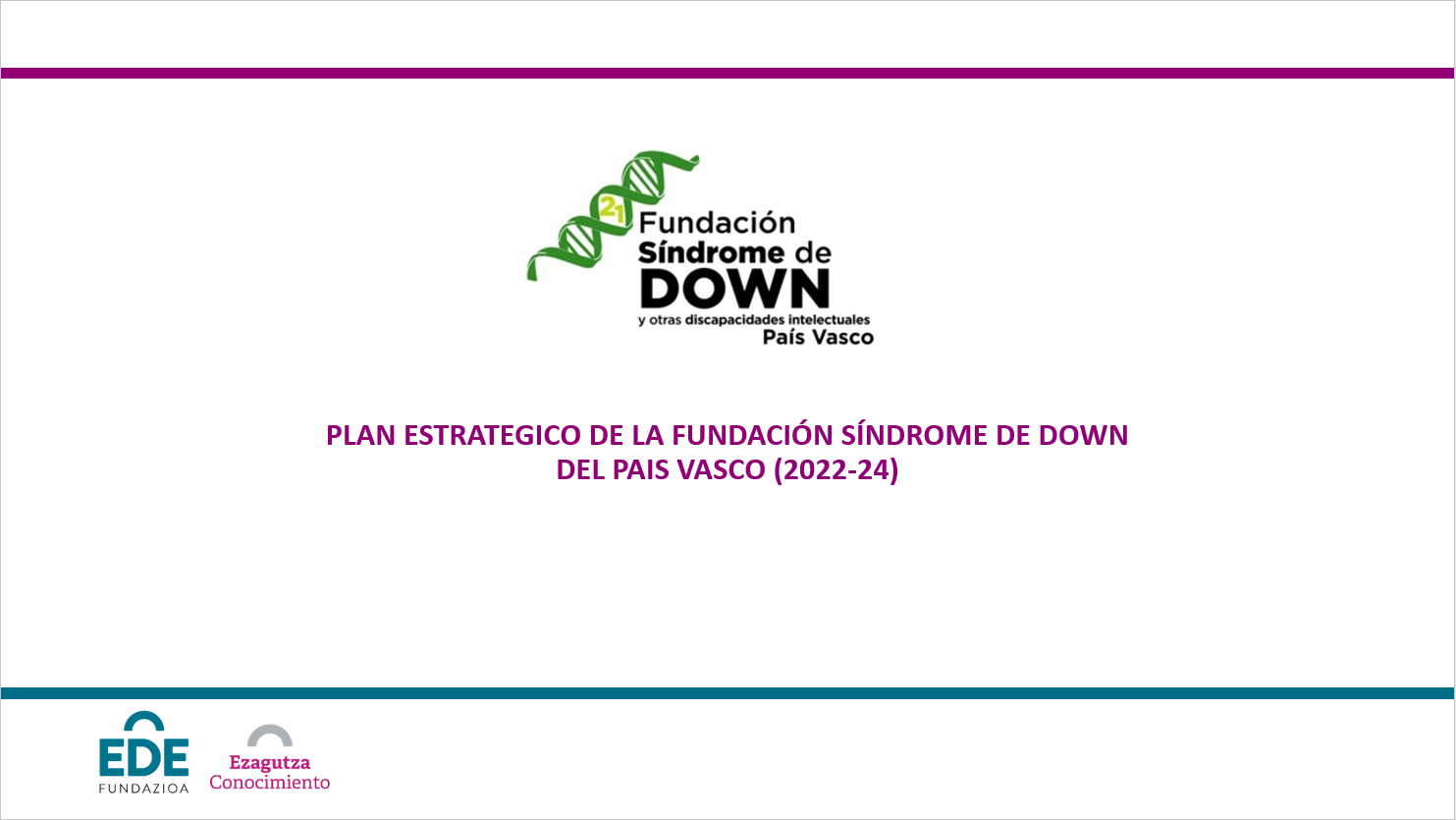 21 Fundación Síndrome de DOWN
y otras discapacidades intelectuales
País Vasco

PLAN ESTRATEGICO DE LA FUNDACIÓN SÍNDROME DE DOWN DEL PAIS VASCO (2022-24)

EDE FUNDAZIOA

Ezagutza
Conocimiento